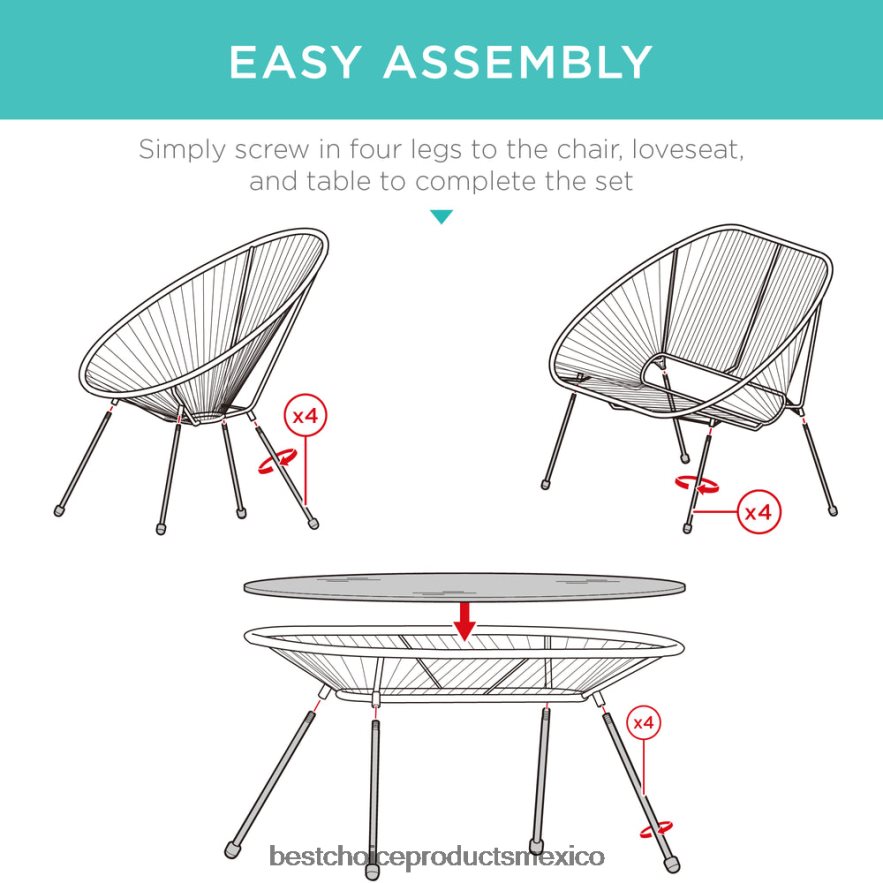 EASY ASSEMBLY

Simply screw in four legs to the chair, loveseat, and table to complete the set

x4

x4

x4

bestchoiceproductsmexico